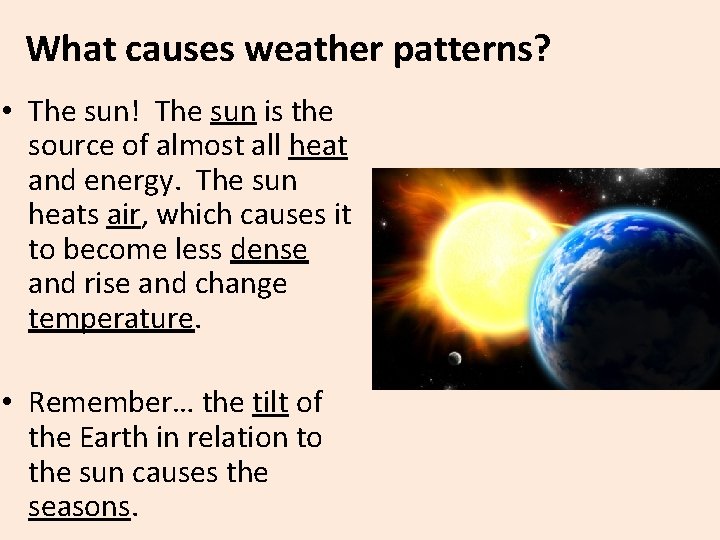 What causes weather patterns?

• The sun! The sun is the source of almost all heat and energy. The sun heats air, which causes it to become less dense and rise and change temperature.

• Remember… the tilt of the Earth in relation to the sun causes the seasons.